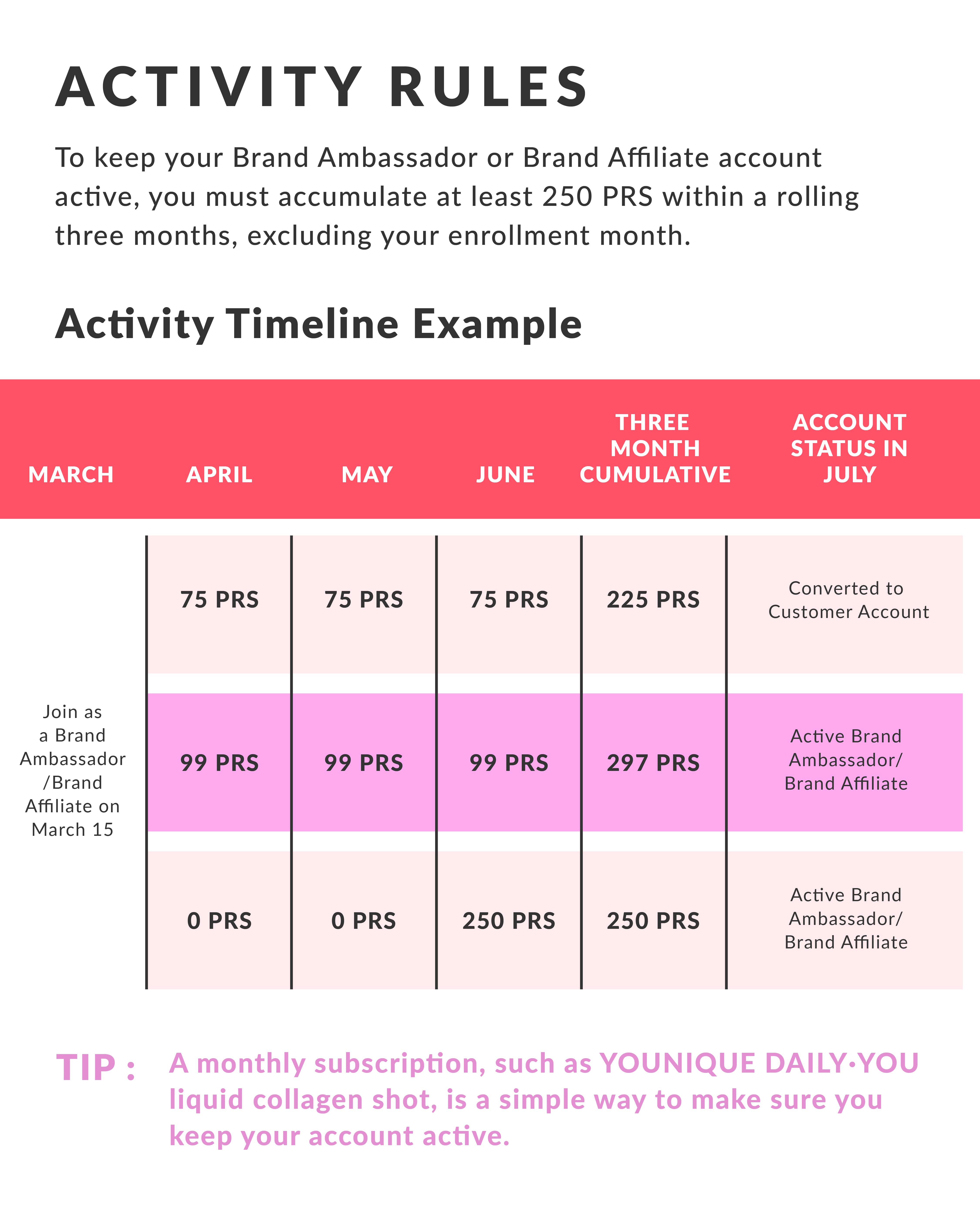 ACTIVITY RULES

To keep your Brand Ambassador or Brand Affiliate account active, you must accumulate at least 250 PRS within a rolling three months, excluding your enrollment month.

Activity Timeline Example

| MARCH | APRIL | MAY | JUNE | THREE MONTH CUMULATIVE | ACCOUNT STATUS IN JULY |
|---|---|---|---|---|---|
| Join as a Brand Ambassador /Brand Affiliate on March 15 | 75 PRS | 75 PRS | 75 PRS | 225 PRS | Converted to Customer Account |
| | 99 PRS | 99 PRS | 99 PRS | 297 PRS | Active Brand Ambassador/ Brand Affiliate |
| | 0 PRS | 0 PRS | 250 PRS | 250 PRS | Active Brand Ambassador/ Brand Affiliate |

TIP : A monthly subscription, such as YOUNIQUE DAILY·YOU liquid collagen shot, is a simple way to make sure you keep your account active.